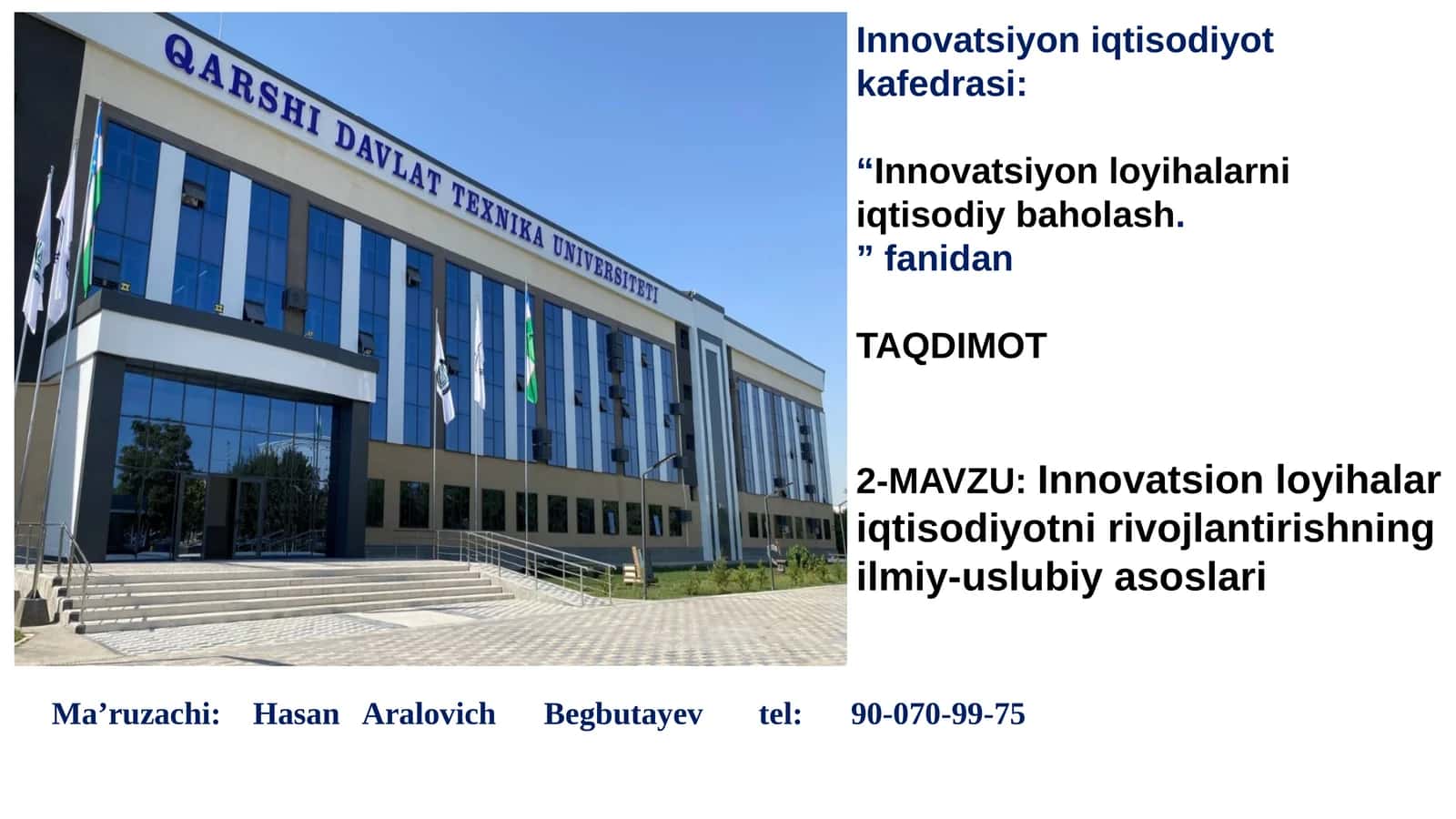 QARSHI DAVLAT TEXNIKA UNIVERSITETI

Innovatsiyon iqtisodiyot kafedrasi:

“Innovatsiyon loyihalarni iqtisodiy baholash.
” fanidan

TAQDIMOT

2-MAVZU: Innovatsion loyihalar iqtisodiyotni rivojlantirishning ilmiy-uslubiy asoslari

Ma’ruzachi: Hasan Aralovich Begbutayev tel: 90-070-99-75